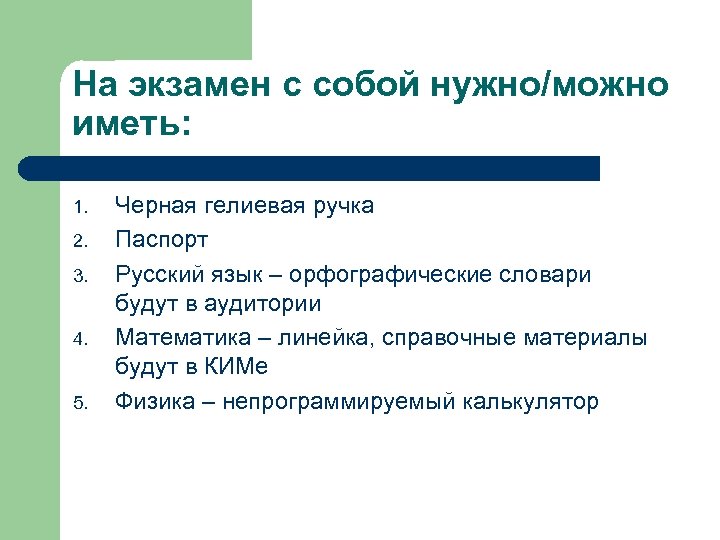 На экзамен с собой нужно/можно иметь:

1. Черная гелиевая ручка
2. Паспорт
3. Русский язык – орфографические словари будут в аудитории
4. Математика – линейка, справочные материалы будут в КИМе
5. Физика – непрограммируемый калькулятор